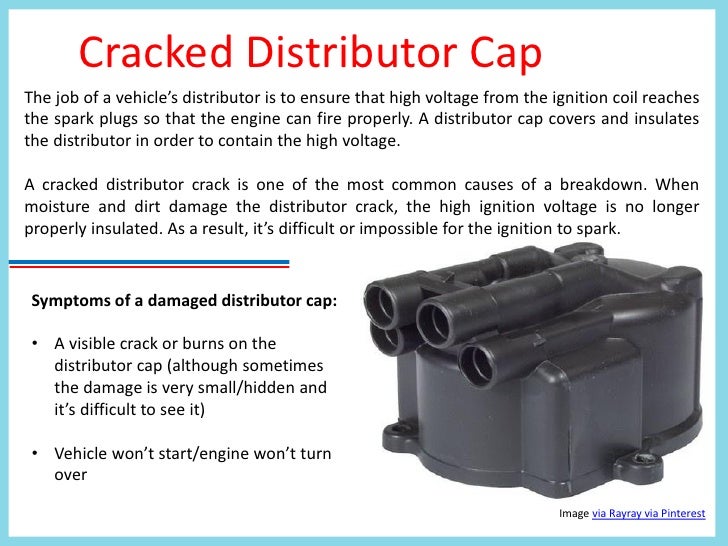 Cracked Distributor Cap

The job of a vehicle's distributor is to ensure that high voltage from the ignition coil reaches the spark plugs so that the engine can fire properly. A distributor cap covers and insulates the distributor in order to contain the high voltage.

A cracked distributor crack is one of the most common causes of a breakdown. When moisture and dirt damage the distributor crack, the high ignition voltage is no longer properly insulated. As a result, it's difficult or impossible for the ignition to spark.

Symptoms of a damaged distributor cap:

• A visible crack or burns on the distributor cap (although sometimes the damage is very small/hidden and it's difficult to see it)

• Vehicle won't start/engine won't turn over

Image via Rayray via Pinterest